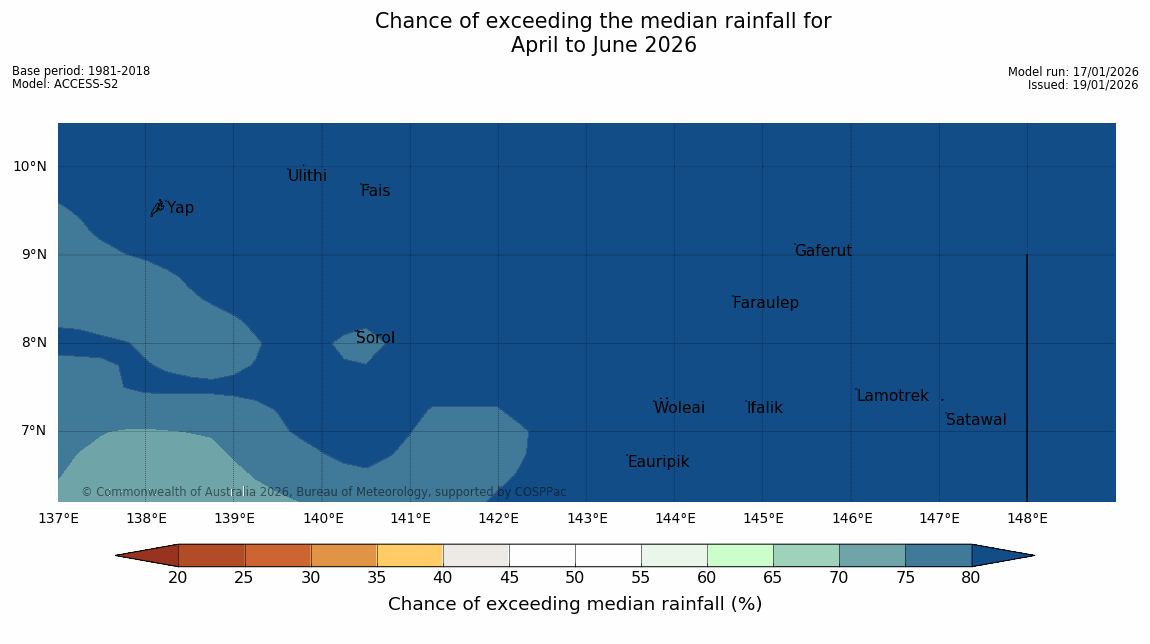 Chance of exceeding the median rainfall for
April to June 2026

Base period: 1981-2018
Model: ACCESS-S2

Model run: 17/01/2026
Issued: 19/01/2026

10°N
9°N
8°N
7°N

Ulithi
Fais
Yap
Gaferut
Faraulep
Sorol
Lamotrek
Woleai
Ifalik
Satawal
Eauripik

© Commonwealth of Australia 2026, Bureau of Meteorology, supported by COSPPac

137°E 138°E 139°E 140°E 141°E 142°E 143°E 144°E 145°E 146°E 147°E 148°E

20 25 30 35 40 45 50 55 60 65 70 75 80

Chance of exceeding median rainfall (%)